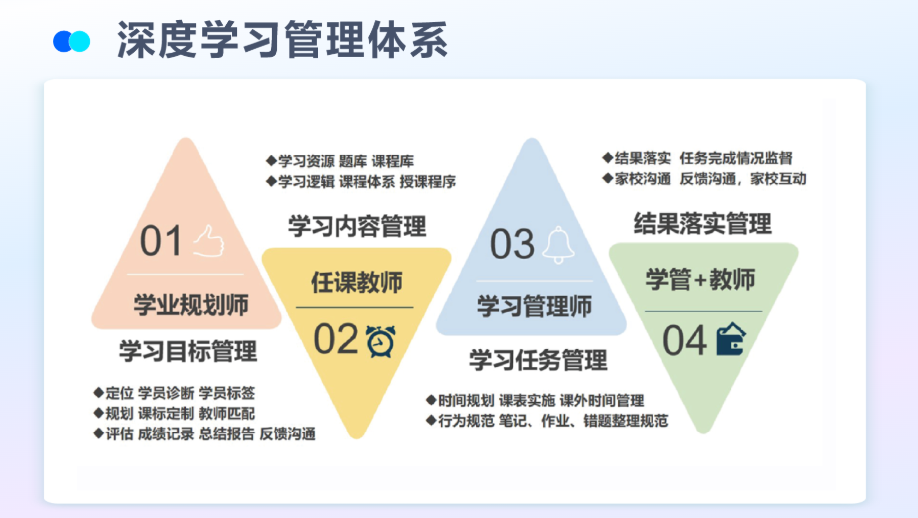 深度学习管理体系

01
学业规划师
学习目标管理
◆定位 学员诊断 学员标签
◆规划 课标定制 教师匹配
◆评估 成绩记录 总结报告 反馈沟通

◆学习资源 题库 课程库
◆学习逻辑 课程体系 授课程序
学习内容管理
任课教师
02

03
学习管理师
学习任务管理
◆时间规划 课表实施 课外时间管理
◆行为规范 笔记、作业、错题整理规范

◆结果落实 任务完成情况监督
◆家校沟通 反馈沟通，家校互动
结果落实管理
学管+教师
04